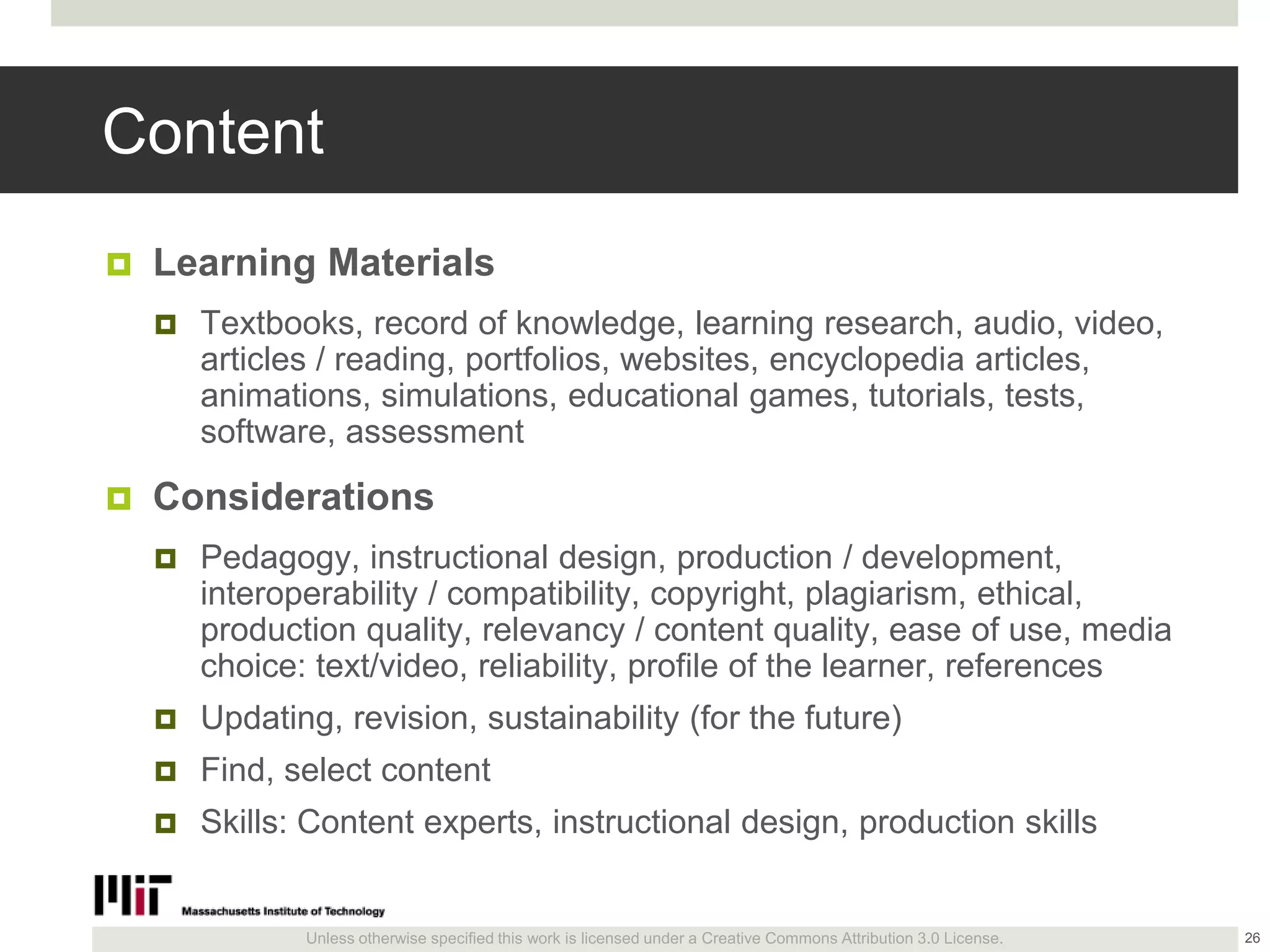 Content

Learning Materials

Textbooks, record of knowledge, learning research, audio, video, articles / reading, portfolios, websites, encyclopedia articles, animations, simulations, educational games, tutorials, tests, software, assessment

Considerations

Pedagogy, instructional design, production / development, interoperability / compatibility, copyright, plagiarism, ethical, production quality, relevancy / content quality, ease of use, media choice: text/video, reliability, profile of the learner, references

Updating, revision, sustainability (for the future)

Find, select content

Skills: Content experts, instructional design, production skills

MIT Massachusetts Institute of Technology

Unless otherwise specified this work is licensed under a Creative Commons Attribution 3.0 License.

26